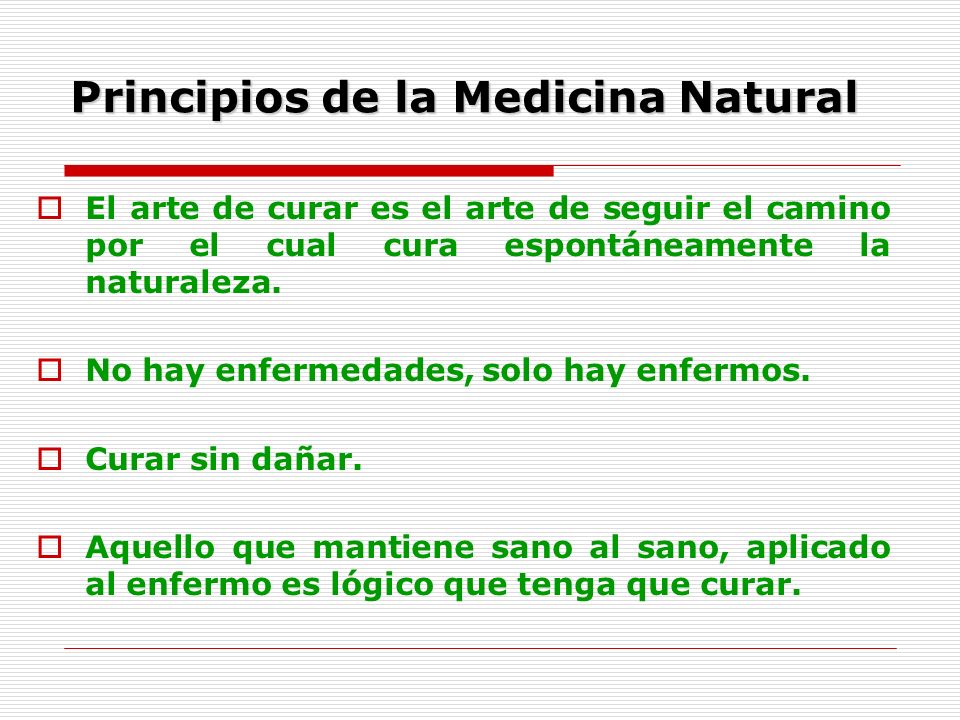 Principios de la Medicina Natural

El arte de curar es el arte de seguir el camino por el cual cura espontáneamente la naturaleza.

No hay enfermedades, solo hay enfermos.

Curar sin dañar.

Aquello que mantiene sano al sano, aplicado al enfermo es lógico que tenga que curar.